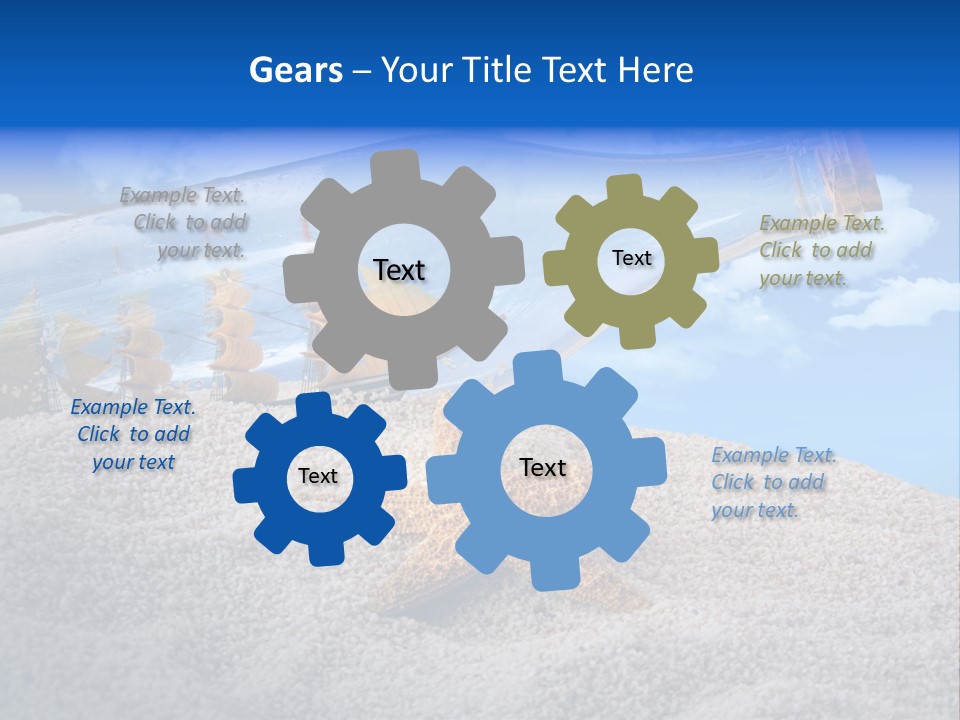 Gears – Your Title Text Here

Example Text. Click to add your text.

Text

Text

Example Text. Click to add your text.

Example Text. Click to add your text

Text

Text

Example Text. Click to add your text.